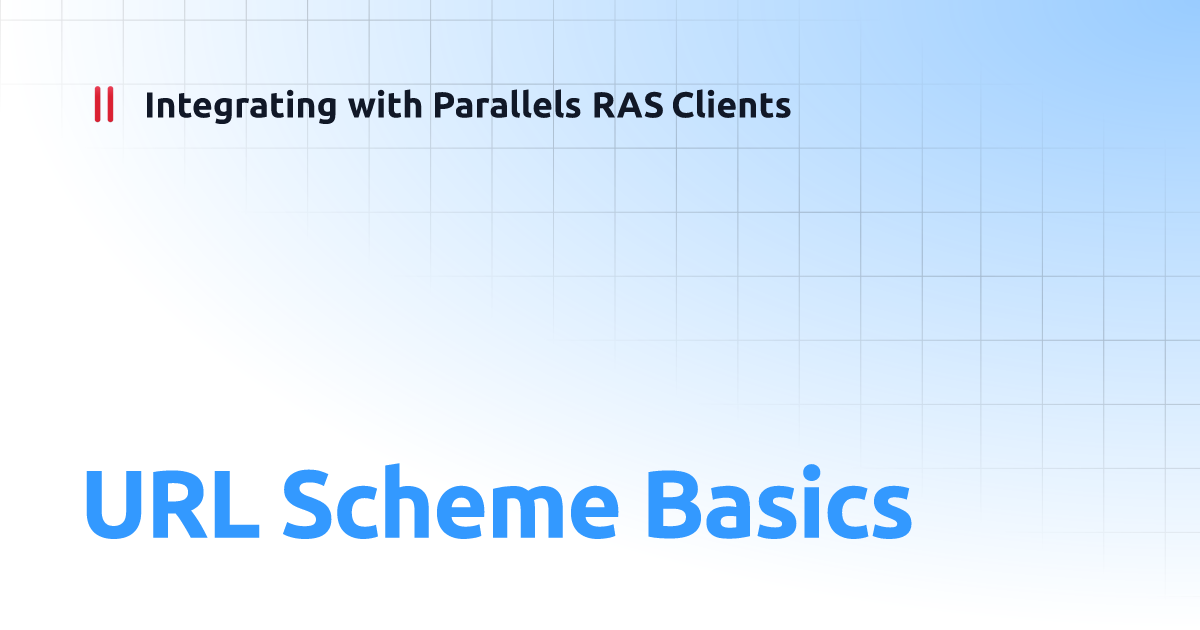 Integrating with Parallels RAS Clients

URL Scheme Basics